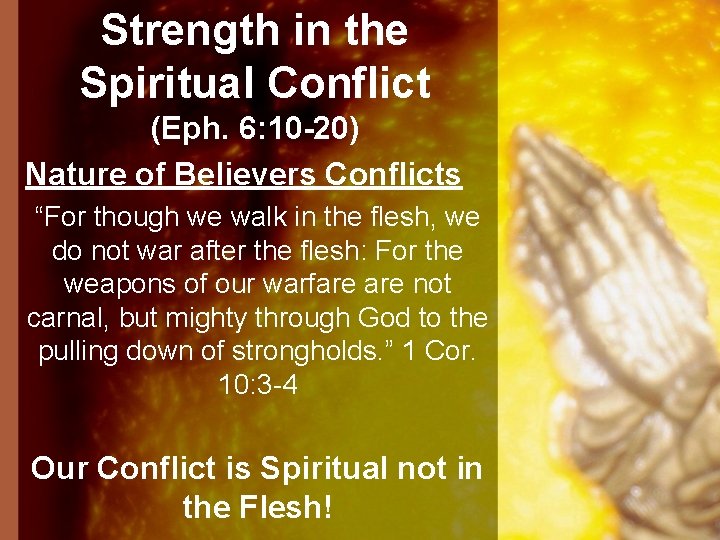 Strength in the Spiritual Conflict
(Eph. 6:10-20)

Nature of Believers Conflicts

“For though we walk in the flesh, we do not war after the flesh: For the weapons of our warfare are not carnal, but mighty through God to the pulling down of strongholds.” 1 Cor. 10:3-4

Our Conflict is Spiritual not in the Flesh!